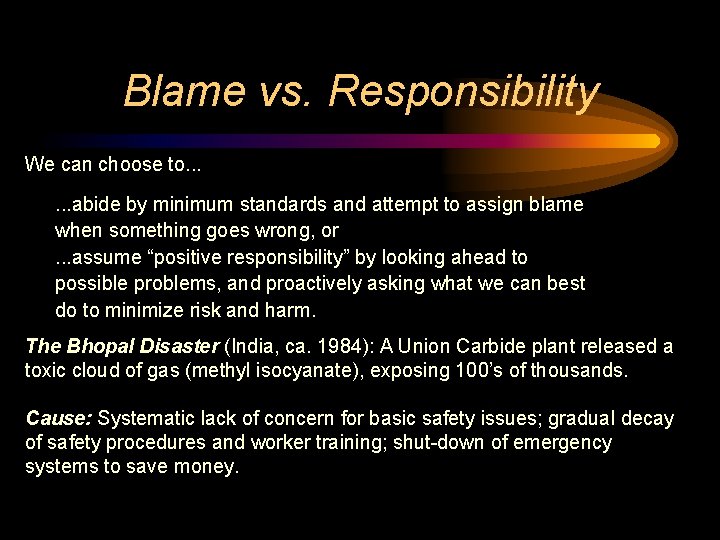 Blame vs. Responsibility

We can choose to...

...abide by minimum standards and attempt to assign blame when something goes wrong, or

...assume "positive responsibility" by looking ahead to possible problems, and proactively asking what we can best do to minimize risk and harm.

The Bhopal Disaster (India, ca. 1984): A Union Carbide plant released a toxic cloud of gas (methyl isocyanate), exposing 100's of thousands.

Cause: Systematic lack of concern for basic safety issues; gradual decay of safety procedures and worker training; shut-down of emergency systems to save money.